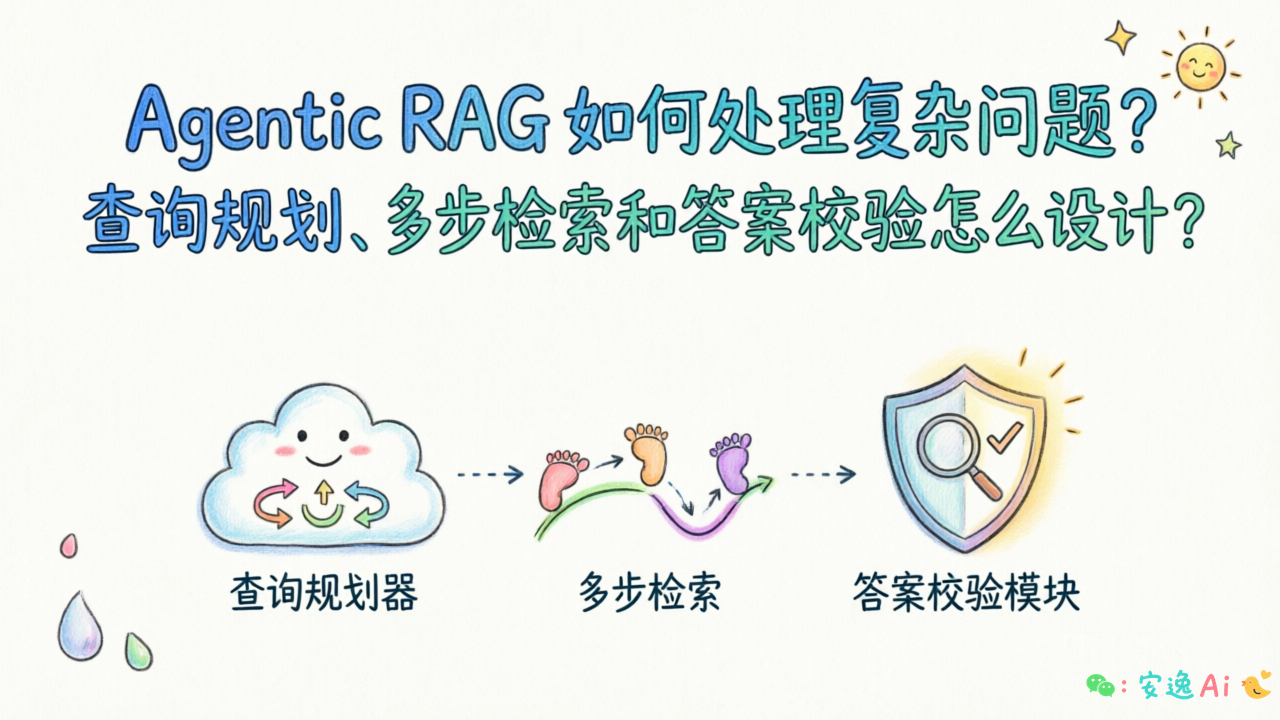 Agentic RAG 如何处理复杂问题？
查询规划、多步检索和答案校验怎么设计？

查询规划器

多步检索

答案校验模块

：安逸Ai